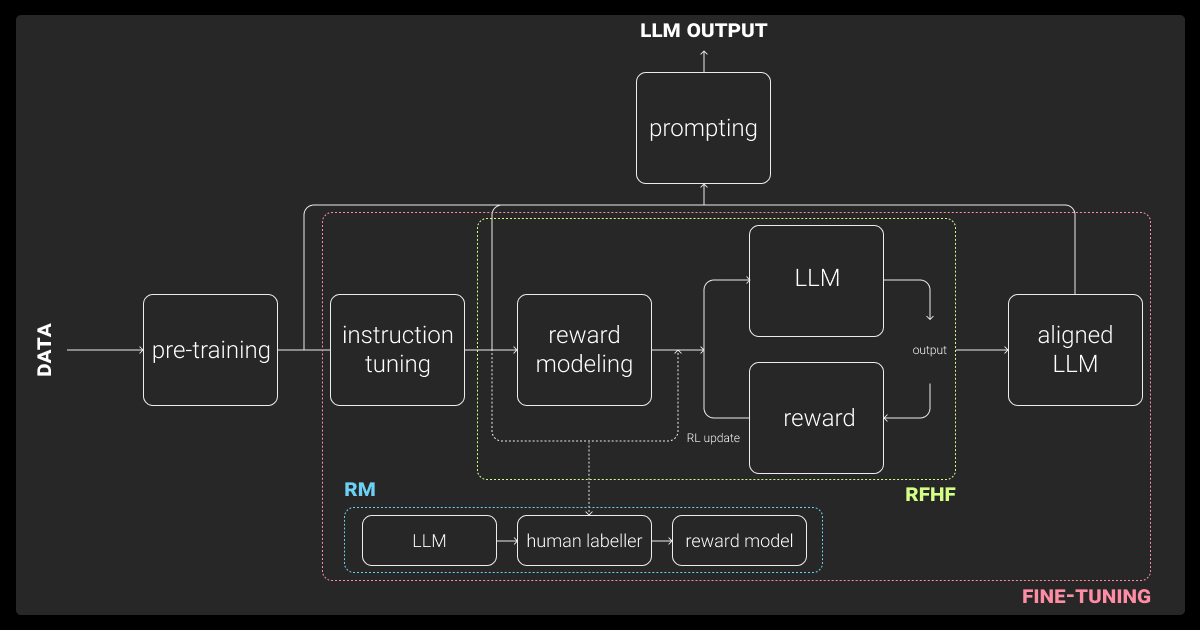 LLM OUTPUT

prompting

DATA

pre-training

instruction tuning

reward modeling

LLM

output

reward

RL update

aligned LLM

RFHF

RM

LLM

human labeller

reward model

FINE-TUNING